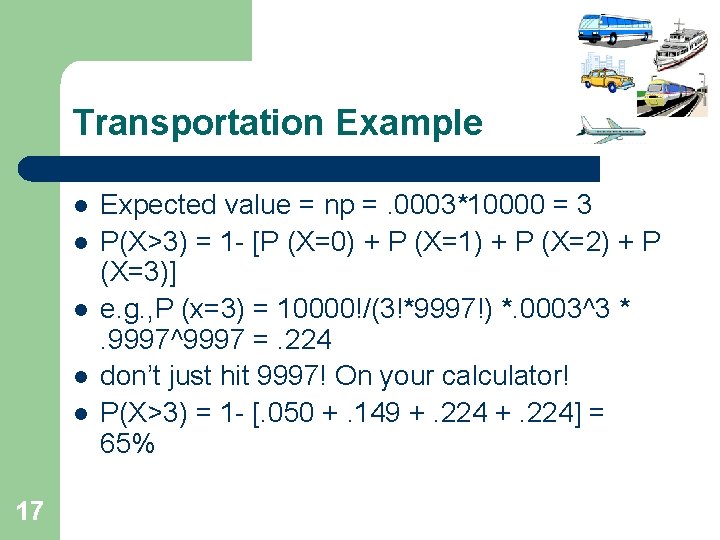 Transportation Example

• Expected value = np = .0003*10000 = 3
• P(X>3) = 1- [P (X=0) + P (X=1) + P (X=2) + P (X=3)]
• e.g.,P (x=3) = 10000!/(3!*9997!) *.0003^3 * .9997^9997 = .224
• don't just hit 9997! On your calculator!
• P(X>3) = 1- [.050 + .149 + .224 + .224] = 65%

17